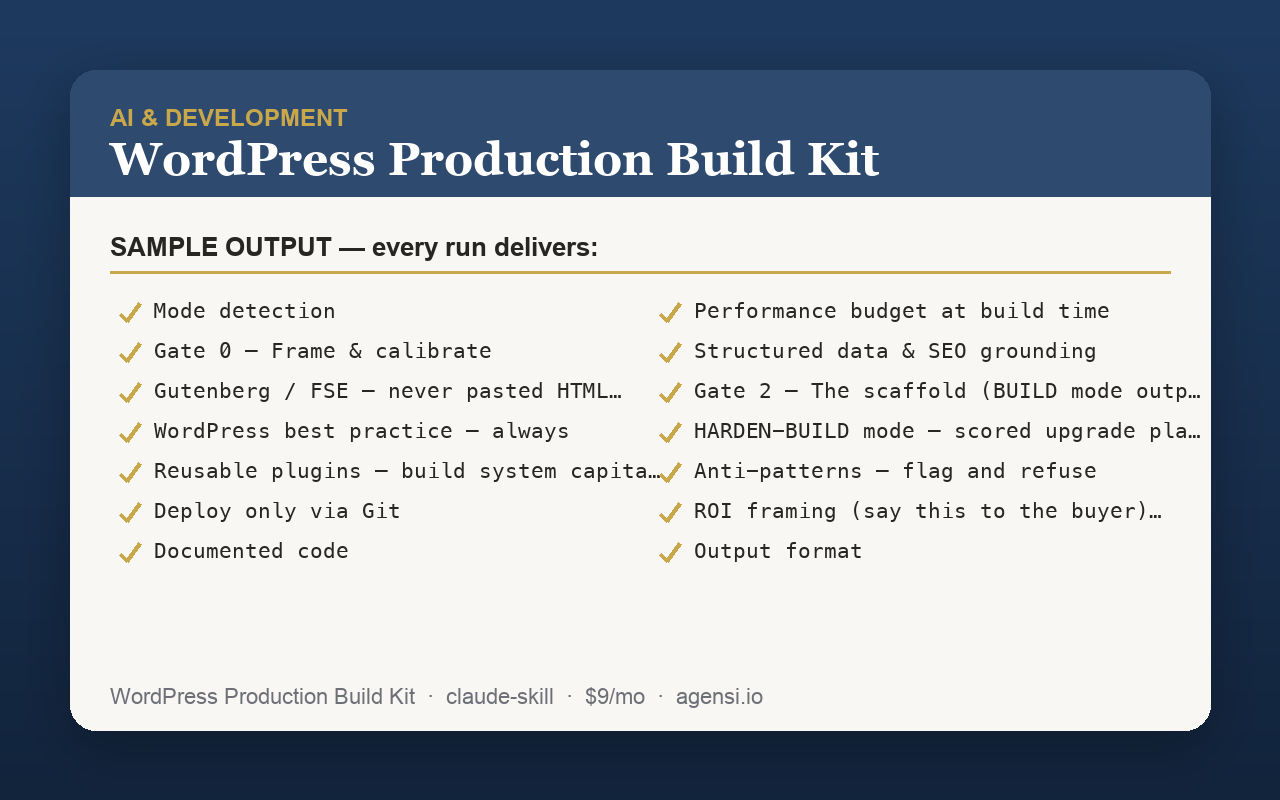 AI & DEVELOPMENT
WordPress Production Build Kit

SAMPLE OUTPUT — every run delivers:

✓ Mode detection
✓ Gate 0 — Frame & calibrate
✓ Gutenberg / FSE — never pasted HTML…
✓ WordPress best practice — always
✓ Reusable plugins — build system capita…
✓ Deploy only via Git
✓ Documented code

✓ Performance budget at build time
✓ Structured data & SEO grounding
✓ Gate 2 — The scaffold (BUILD mode outp…
✓ HARDEN-BUILD mode — scored upgrade pla…
✓ Anti-patterns — flag and refuse
✓ ROI framing (say this to the buyer)…
✓ Output format

WordPress Production Build Kit · claude-skill · $9/mo · agensi.io